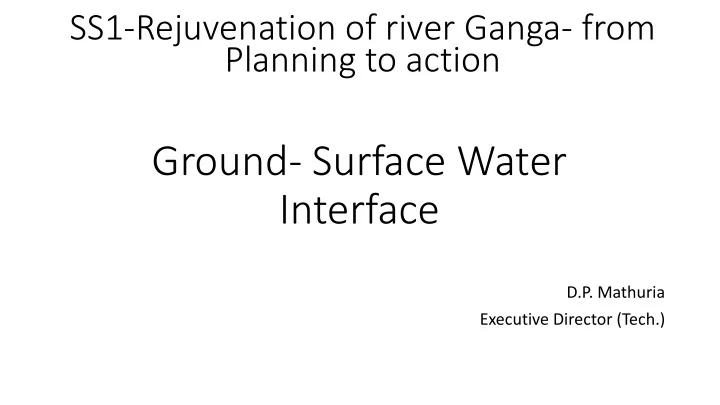 SS1-Rejuvenation of river Ganga- from Planning to action

Ground- Surface Water Interface

D.P. Mathuria
Executive Director (Tech.)